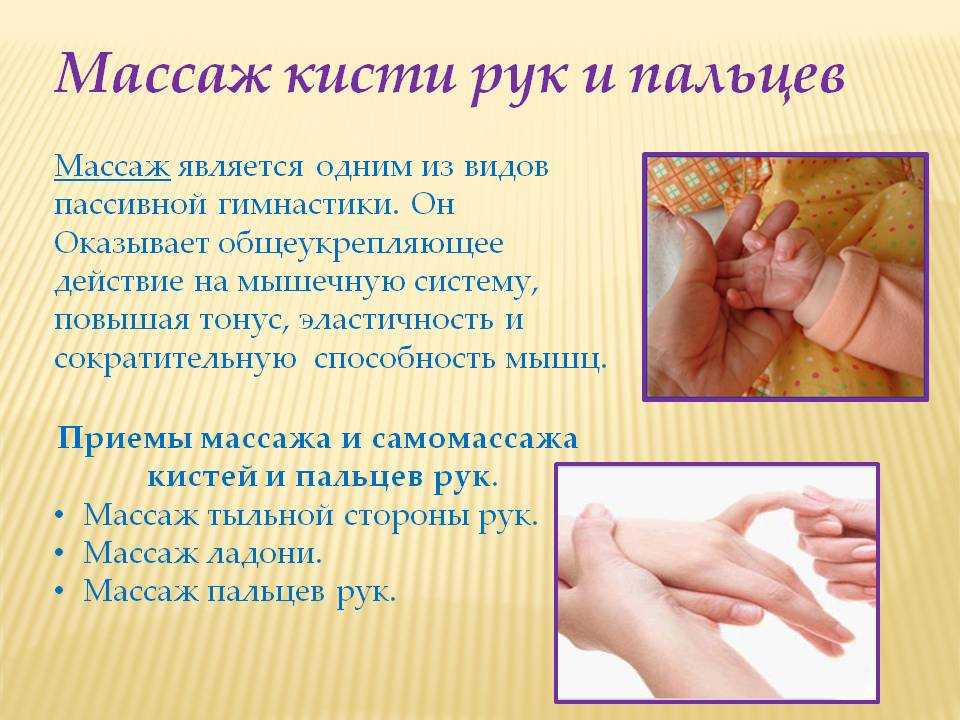 Массаж кисти рук и пальцев

Массаж является одним из видов пассивной гимнастики. Он Оказывает общеукрепляющее действие на мышечную систему, повышая тонус, эластичность и сократительную способность мышц.

Приемы массажа и самомассажа кистей и пальцев рук.
• Массаж тыльной стороны рук.
• Массаж ладони.
• Массаж пальцев рук.